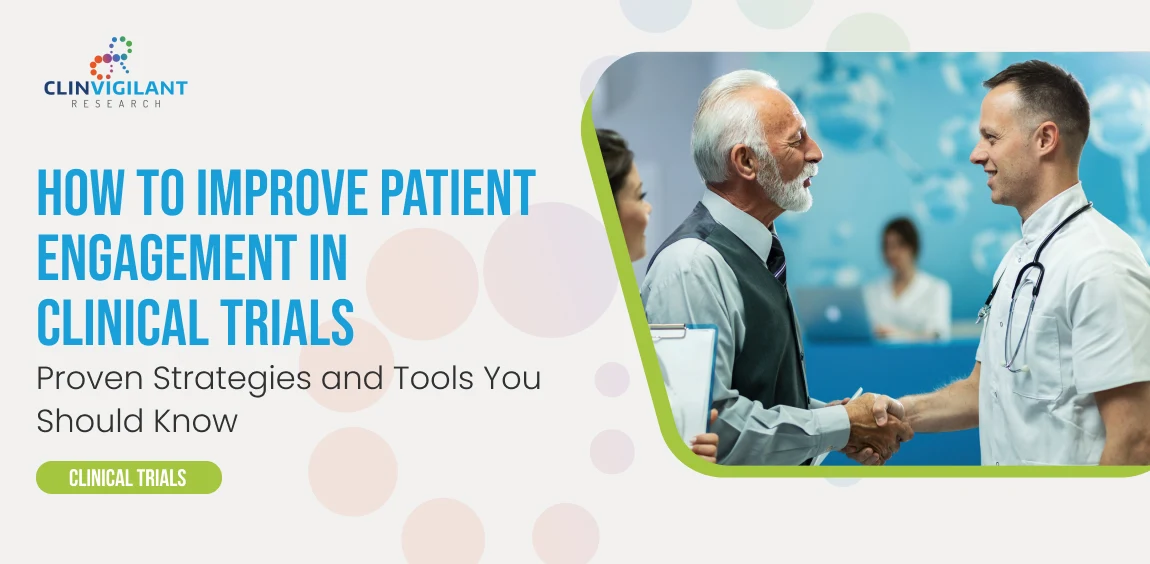 CLINVIGILANT
RESEARCH

HOW TO IMPROVE PATIENT ENGAGEMENT IN CLINICAL TRIALS

Proven Strategies and Tools You Should Know

CLINICAL TRIALS